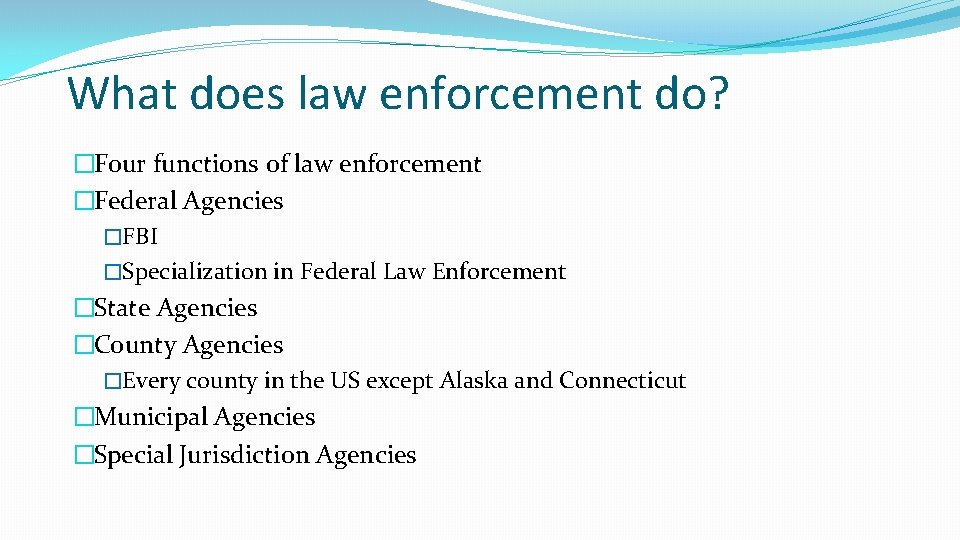 What does law enforcement do?

�Four functions of law enforcement
�Federal Agencies
�FBI
�Specialization in Federal Law Enforcement
�State Agencies
�County Agencies
�Every county in the US except Alaska and Connecticut
�Municipal Agencies
�Special Jurisdiction Agencies